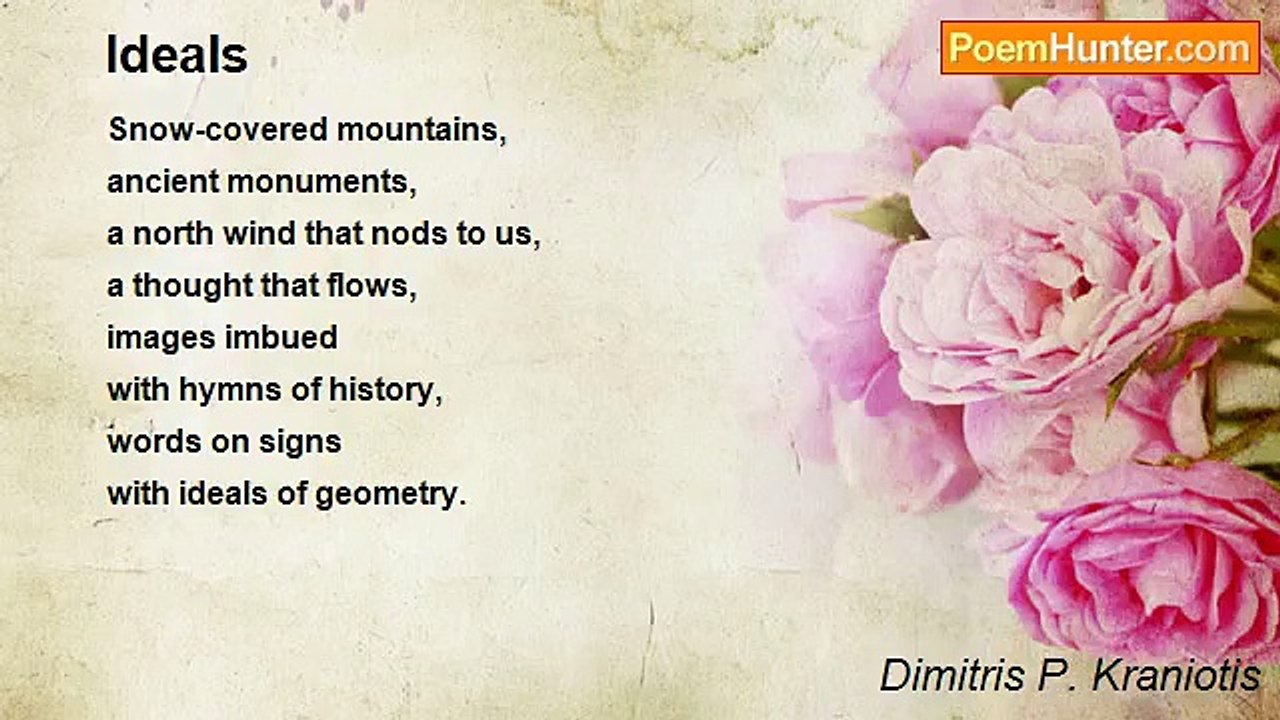 Ideals

PoemHunter.com

Snow-covered mountains,
ancient monuments,
a north wind that nods to us,
a thought that flows,
images imbued
with hymns of history,
words on signs
with ideals of geometry.

Dimitris P. Kraniotis